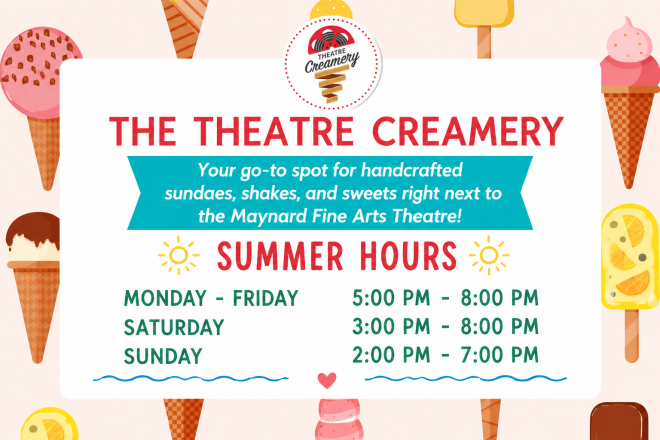 THEATRE Creamery

THE THEATRE CREAMERY

Your go-to spot for handcrafted sundaes, shakes, and sweets right next to the Maynard Fine Arts Theatre!

SUMMER HOURS

| MONDAY - FRIDAY | 5:00 PM - 8:00 PM |
|---|---|
| SATURDAY | 3:00 PM - 8:00 PM |
| SUNDAY | 2:00 PM - 7:00 PM |